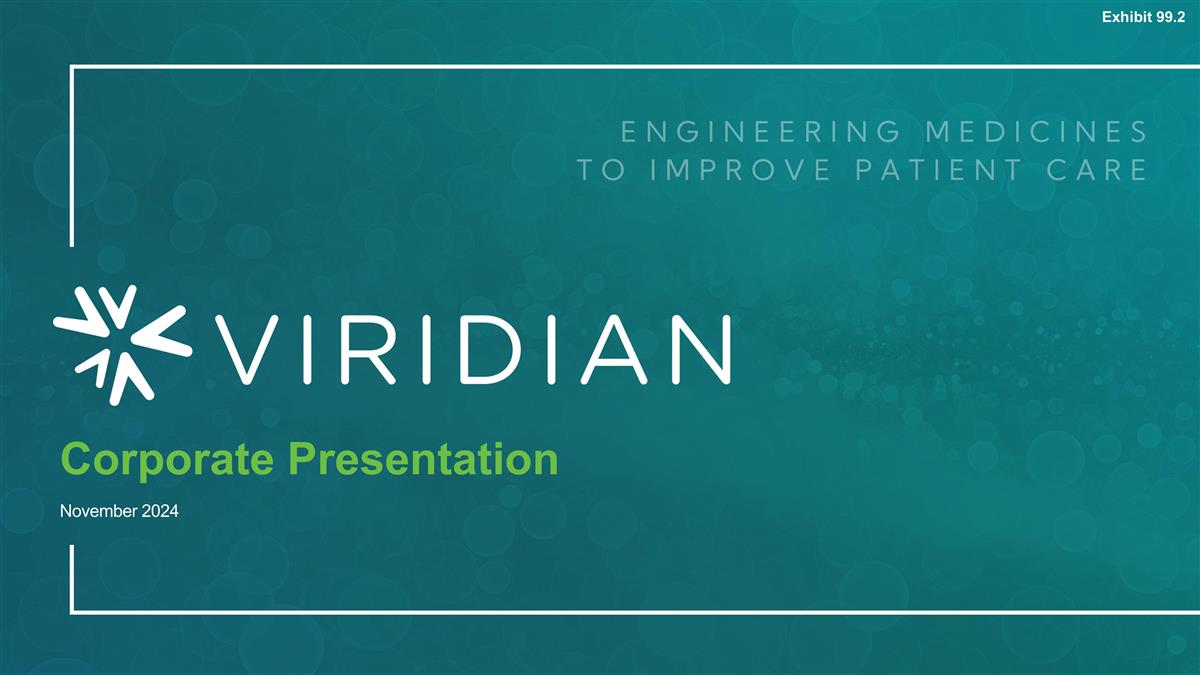 Exhibit 99.2

ENGINEERING MEDICINES TO IMPROVE PATIENT CARE

VIRIDIAN

Corporate Presentation

November 2024